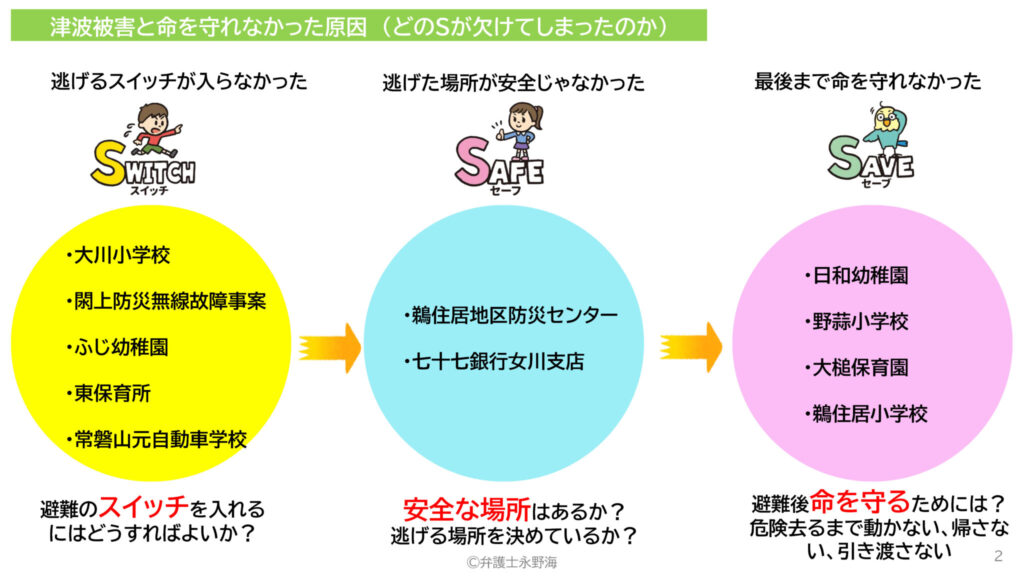 津波被害と命を守れなかった原因（どのSが欠けてしまったのか）

逃げるスイッチが入らなかった

SWITCH
スイッチ

・大川小学校
・閖上防災無線故障事案
・ふじ幼稚園
・東保育所
・常磐山元自動車学校

避難のスイッチを入れるにはどうすればよいか？

逃げた場所が安全じゃなかった

SAFE
セーフ

・鵜住居地区防災センター
・七十七銀行女川支店

安全な場所はあるか？
逃げる場所を決めているか？

最後まで命を守れなかった

SAVE
セーブ

・日和幼稚園
・野蒜小学校
・大槌保育園
・鵜住居小学校

避難後命を守るためには？
危険去るまで動かない、帰さない、引き渡さない

©弁護士永野海

2